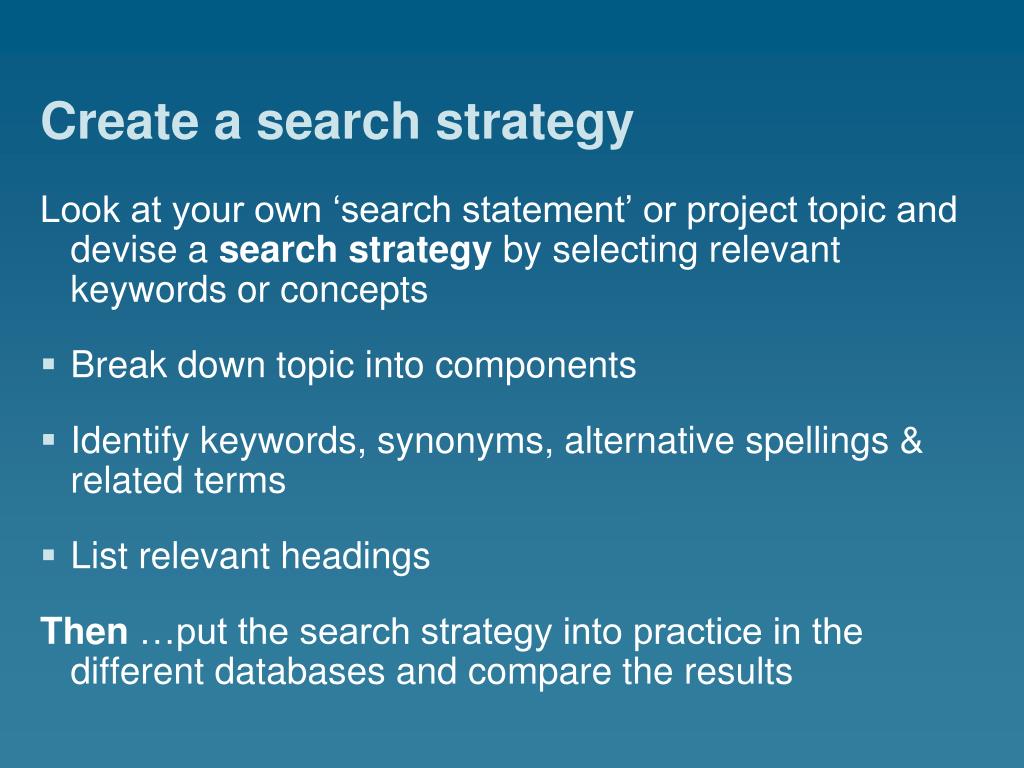 Create a search strategy

Look at your own ‘search statement’ or project topic and devise a search strategy by selecting relevant keywords or concepts

▪ Break down topic into components

▪ Identify keywords, synonyms, alternative spellings & related terms

▪ List relevant headings

Then …put the search strategy into practice in the different databases and compare the results